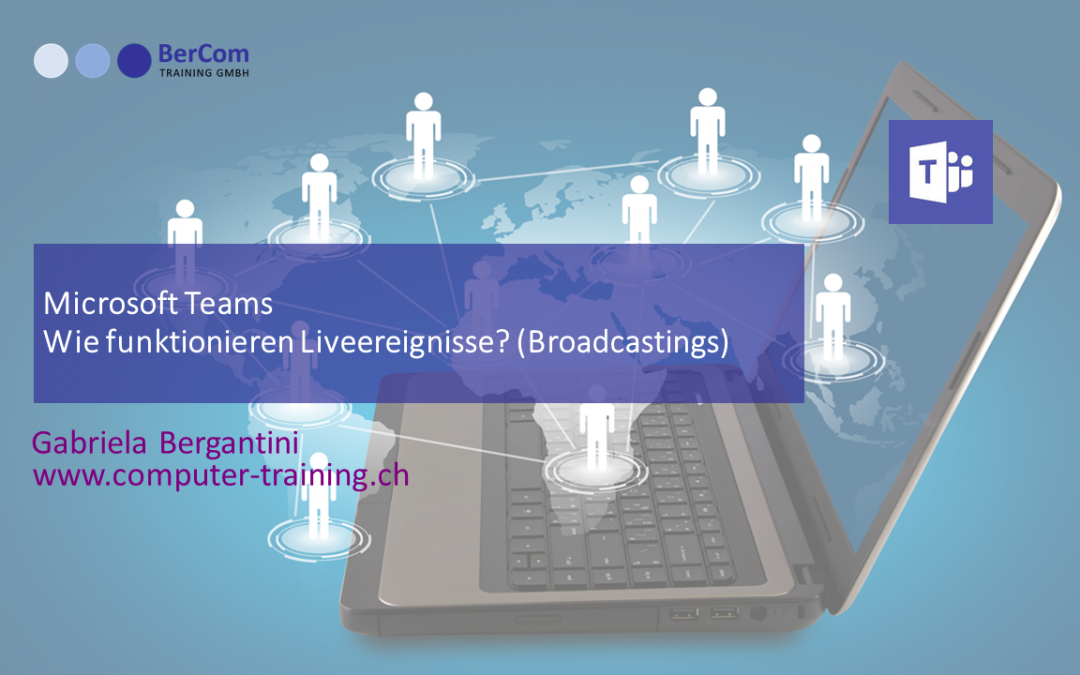 BerCom
TRAINING GMBH

T

Microsoft Teams
Wie funktionieren Liveereignisse? (Broadcastings)

Gabriela Bergantini
www.computer-training.ch